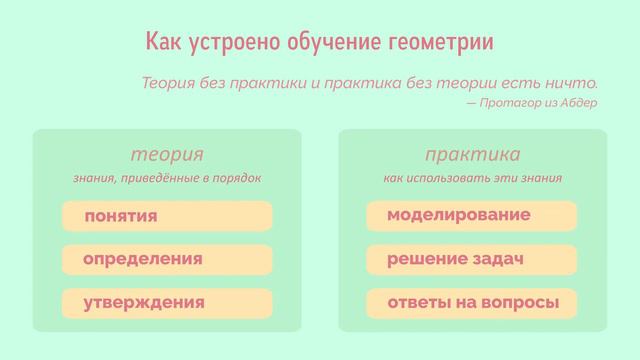 Как устроено обучение геометрии

Теория без практики и практика без теории есть ничто.
— Протагор из Абдер

теория
знания, приведённые в порядок

понятия

определения

утверждения

практика
как использовать эти знания

моделирование

решение задач

ответы на вопросы